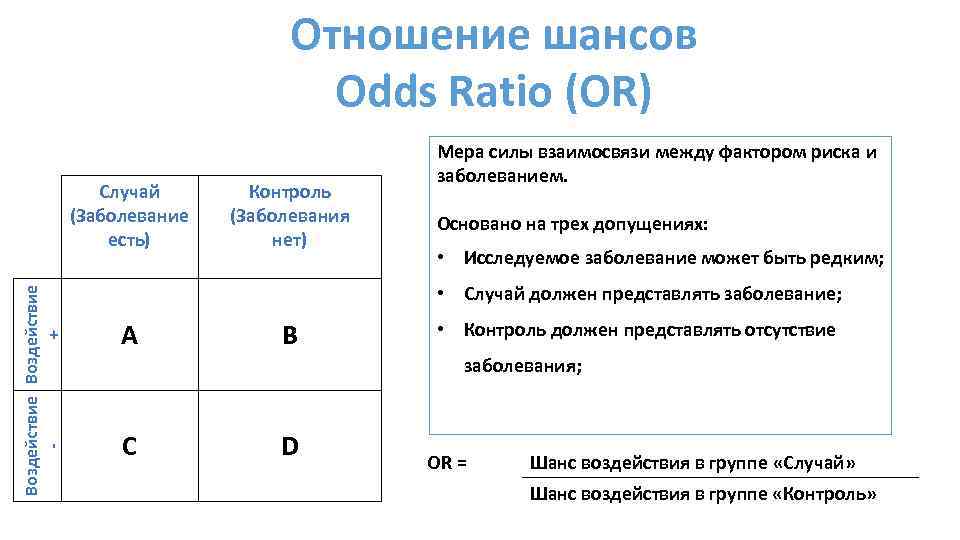 Отношение шансов
Odds Ratio (OR)

| | Случай (Заболевание есть) | Контроль (Заболевания нет) |
|---|---|---|
| Воздействие + | A | B |
| Воздействие - | C | D |

Мера силы взаимосвязи между фактором риска и заболеванием.

Основано на трех допущениях:

• Исследуемое заболевание может быть редким;

• Случай должен представлять заболевание;

• Контроль должен представлять отсутствие заболевания;

OR = $\frac{\text{Шанс воздействия в группе «Случай»}}{\text{Шанс воздействия в группе «Контроль»}}$